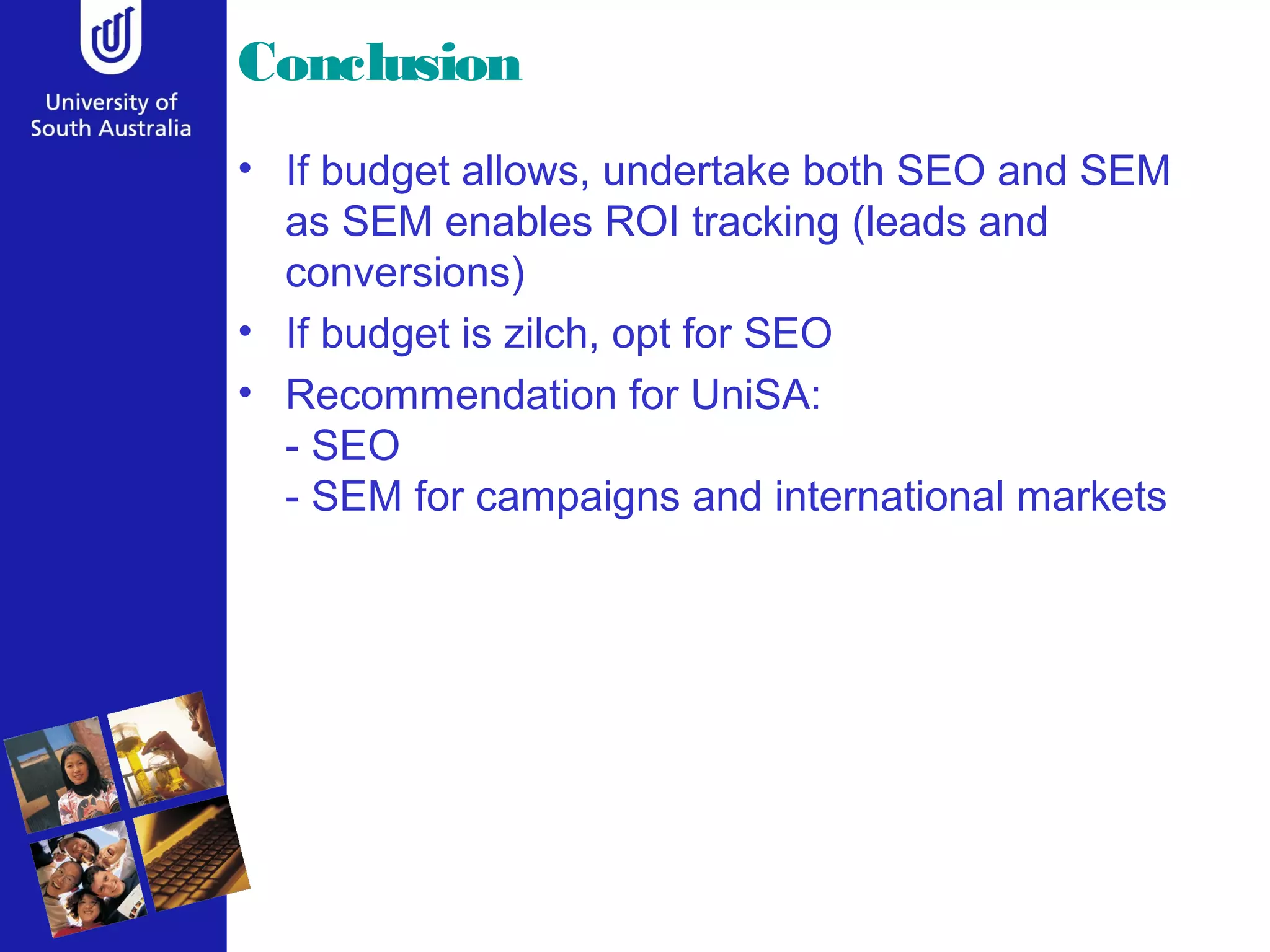 University of South Australia

Conclusion

• If budget allows, undertake both SEO and SEM as SEM enables ROI tracking (leads and conversions)

• If budget is zilch, opt for SEO

• Recommendation for UniSA:
- SEO
- SEM for campaigns and international markets